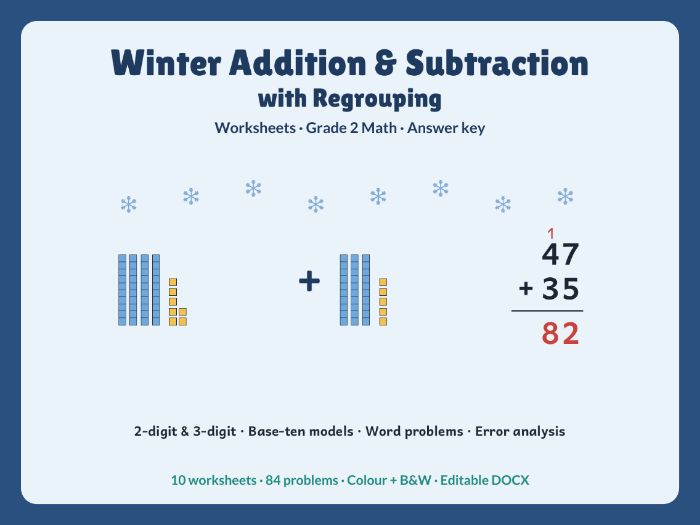 Winter Addition & Subtraction
with Regrouping
Worksheets · Grade 2 Math · Answer key

+

1
47
+ 35
82

2-digit & 3-digit · Base-ten models · Word problems · Error analysis

10 worksheets · 84 problems · Colour + B&W · Editable DOCX